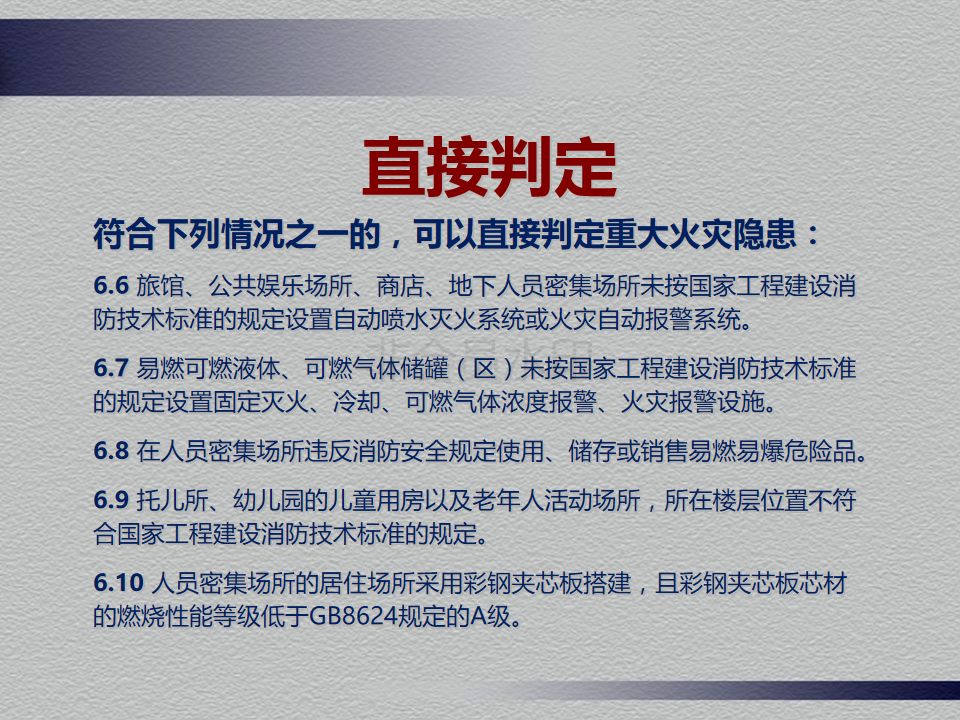 直接判定

符合下列情况之一的，可以直接判定重大火灾隐患：

6.6 旅馆、公共娱乐场所、商店、地下人员密集场所未按国家工程建设消防技术标准的规定设置自动喷水灭火系统或火灾自动报警系统。

6.7 易燃可燃液体、可燃气体储罐（区）未按国家工程建设消防技术标准的规定设置固定灭火、冷却、可燃气体浓度报警、火灾报警设施。

6.8 在人员密集场所违反消防安全规定使用、储存或销售易燃易爆危险品。

6.9 托儿所、幼儿园的儿童用房以及老年人活动场所，所在楼层位置不符合国家工程建设消防技术标准的规定。

6.10 人员密集场所的居住场所采用彩钢夹芯板搭建，且彩钢夹芯板芯材的燃烧性能等级低于GB8624规定的A级。